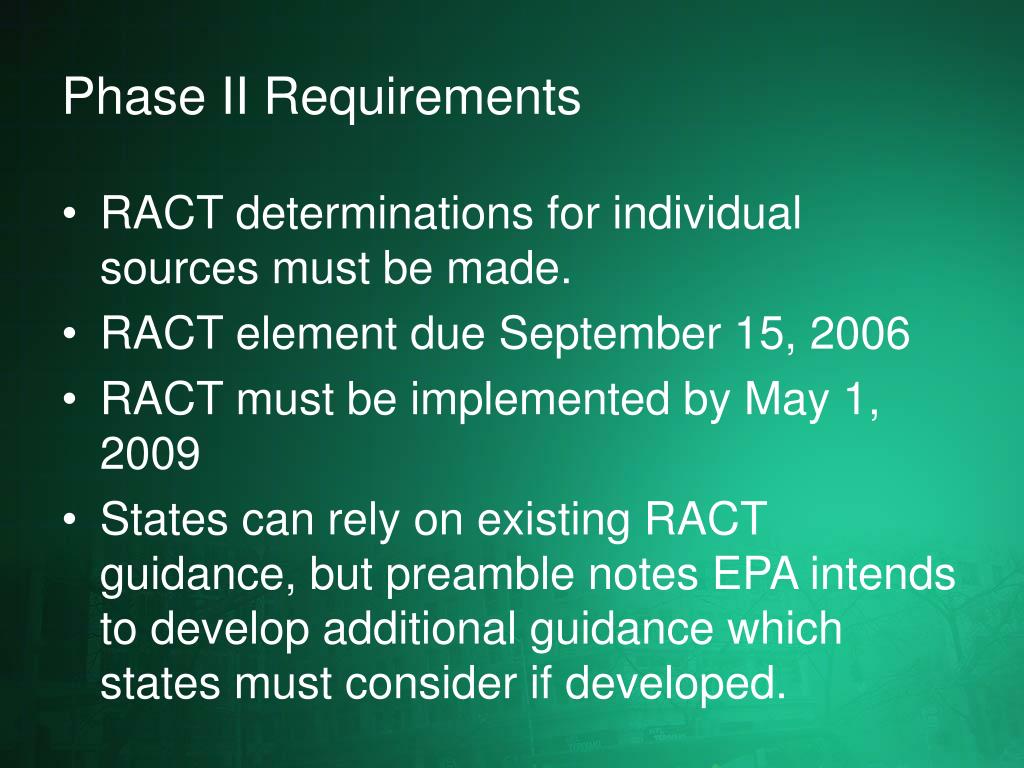 Phase II Requirements

• RACT determinations for individual sources must be made.
• RACT element due September 15, 2006
• RACT must be implemented by May 1, 2009
• States can rely on existing RACT guidance, but preamble notes EPA intends to develop additional guidance which states must consider if developed.